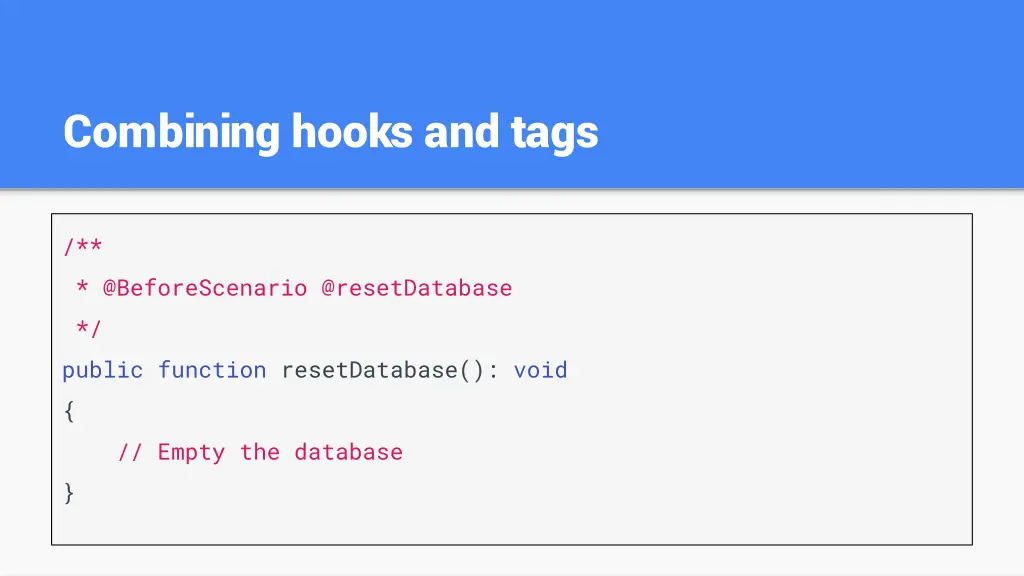 Combining hooks and tags

/**
 * @BeforeScenario @resetDatabase
 */
public function resetDatabase(): void
{
    // Empty the database
}